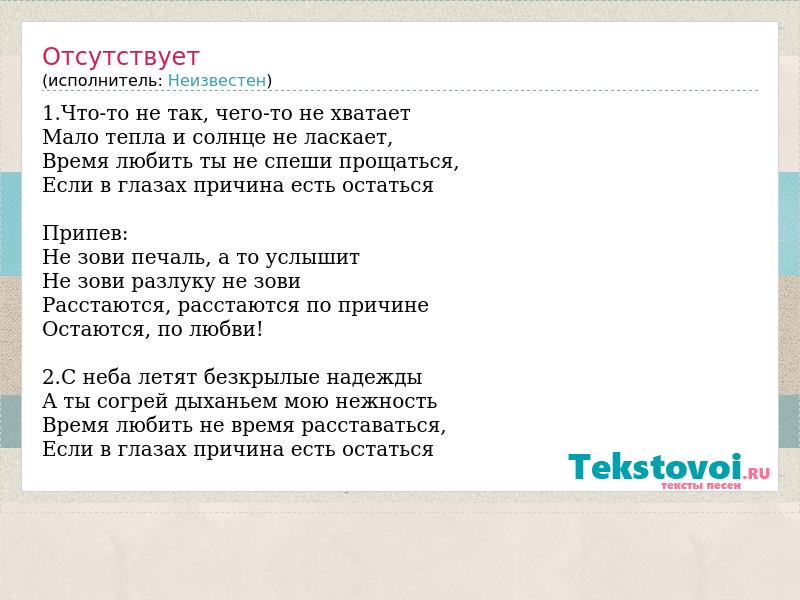 Отсутствует
(исполнитель: Неизвестен)

1.Что-то не так, чего-то не хватает
Мало тепла и солнце не ласкает,
Время любить ты не спеши прощаться,
Если в глазах причина есть остаться

Припев:
Не зови печаль, а то услышит
Не зови разлуку не зови
Расстаются, расстаются по причине
Остаются, по любви!

2.С неба летят безкрылые надежды
А ты согрей дыханьем мою нежность
Время любить не время расставаться,
Если в глазах причина есть остаться

Tekstovoi.RU
тексты песен